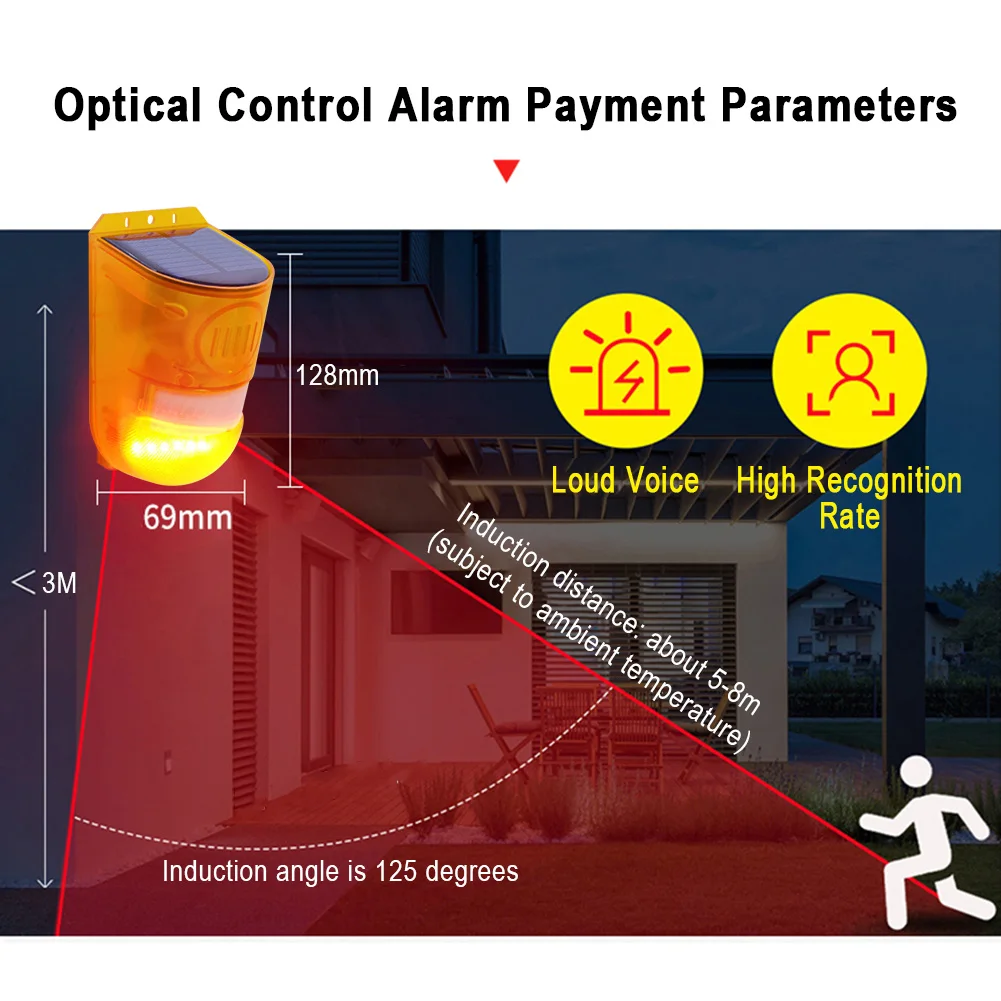 Optical Control Alarm Payment Parameters

128mm

69mm

＜3M

Loud Voice

High Recognition Rate

Induction distance: about 5-8m (subject to ambient temperature)

Induction angle is 125 degrees